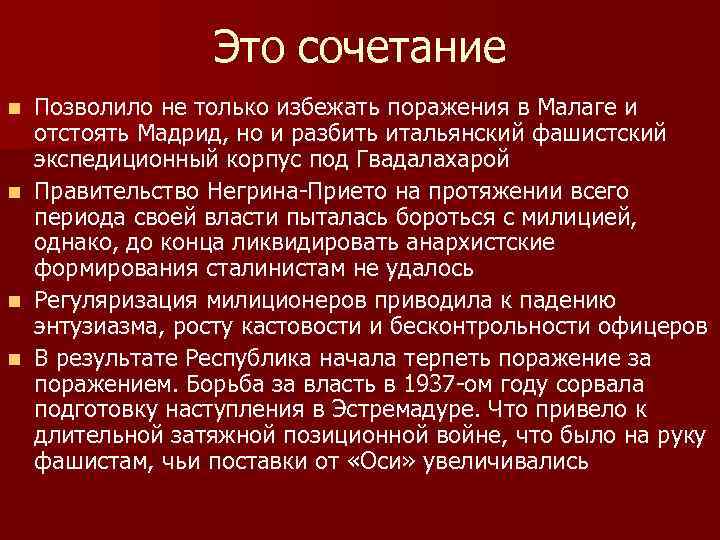 Это сочетание

Позволило не только избежать поражения в Малаге и отстоять Мадрид, но и разбить итальянский фашистский экспедиционный корпус под Гвадалахарой

Правительство Негрина-Прието на протяжении всего периода своей власти пыталась бороться с милицией, однако, до конца ликвидировать анархистские формирования сталинистам не удалось

Регуляризация милиционеров приводила к падению энтузиазма, росту кастовости и бесконтрольности офицеров

В результате Республика начала терпеть поражение за поражением. Борьба за власть в 1937-ом году сорвала подготовку наступления в Эстремадуре. Что привело к длительной затяжной позиционной войне, что было на руку фашистам, чьи поставки от «Оси» увеличивались